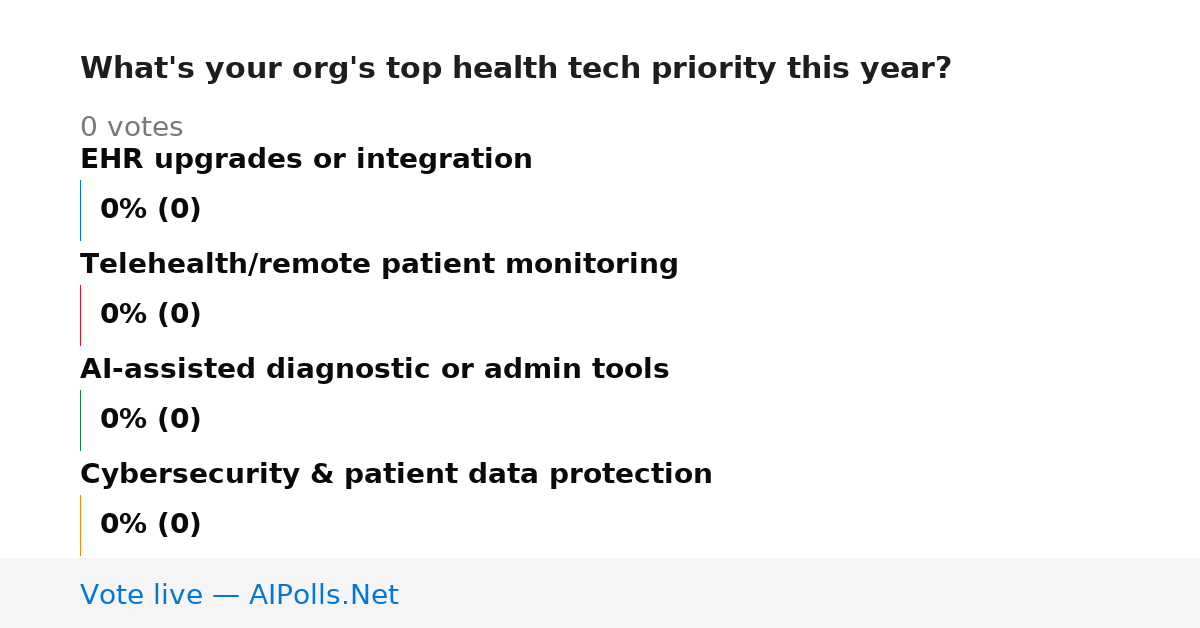 What's your org's top health tech priority this year?

0 votes

EHR upgrades or integration

0% (0)

Telehealth/remote patient monitoring

0% (0)

AI-assisted diagnostic or admin tools

0% (0)

Cybersecurity & patient data protection

0% (0)

Vote live — AIPolls.Net